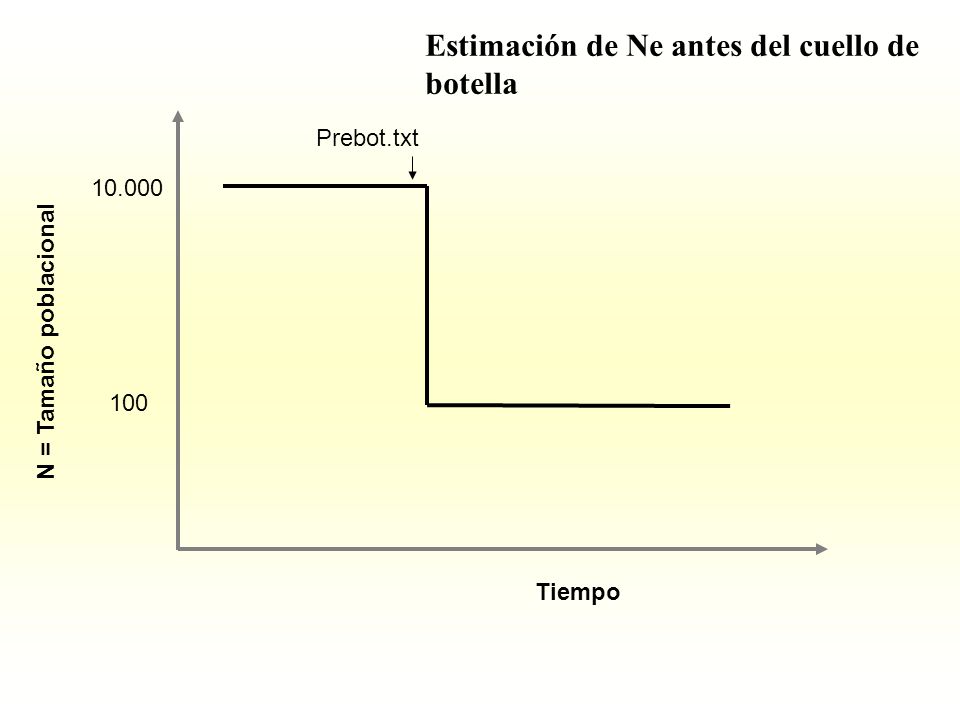 Estimación de Ne antes del cuello de botella

Prebot.txt

10.000

100

N = Tamaño poblacional

Tiempo